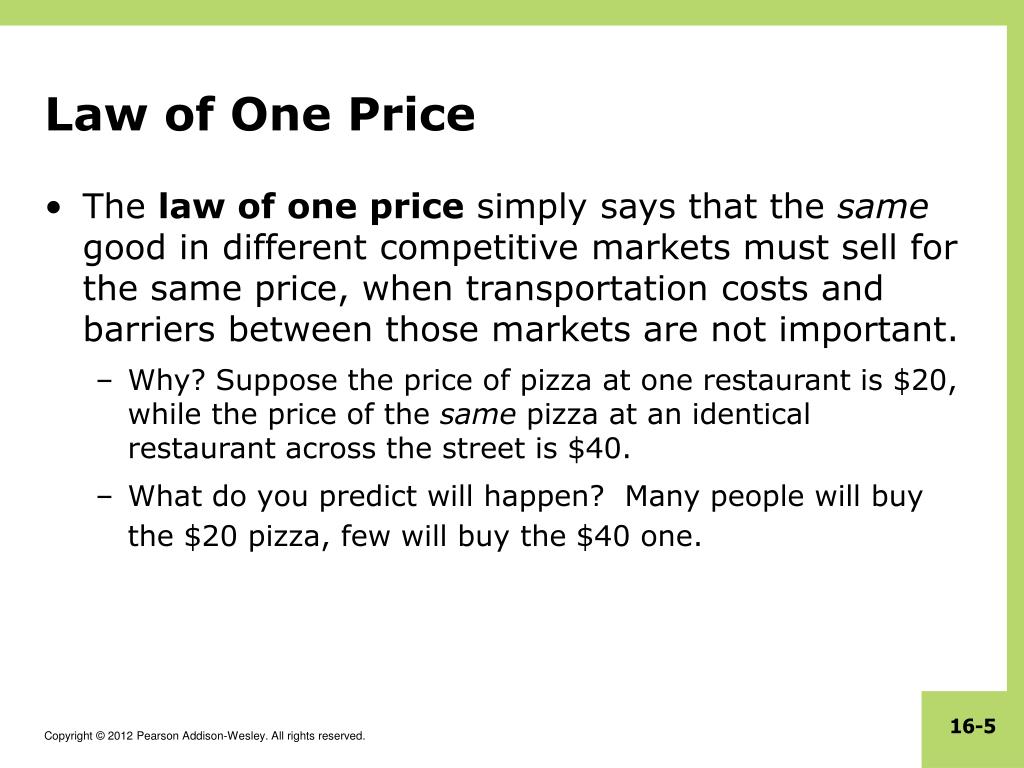 Law of One Price

• The law of one price simply says that the same good in different competitive markets must sell for the same price, when transportation costs and barriers between those markets are not important.

– Why? Suppose the price of pizza at one restaurant is \$20, while the price of the same pizza at an identical restaurant across the street is \$40.

– What do you predict will happen? Many people will buy the \$20 pizza, few will buy the \$40 one.

Copyright © 2012 Pearson Addison-Wesley. All rights reserved.

16-5